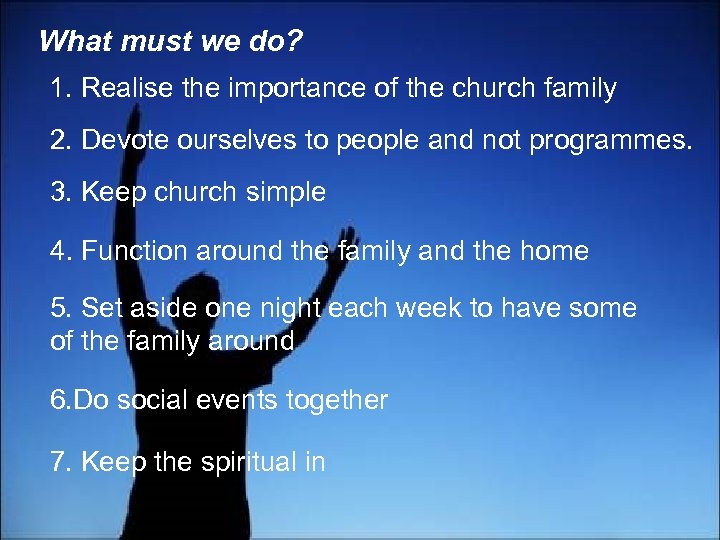 What must we do?

1. Realise the importance of the church family

2. Devote ourselves to people and not programmes.

3. Keep church simple

4. Function around the family and the home

5. Set aside one night each week to have some of the family around

6.Do social events together

7. Keep the spiritual in